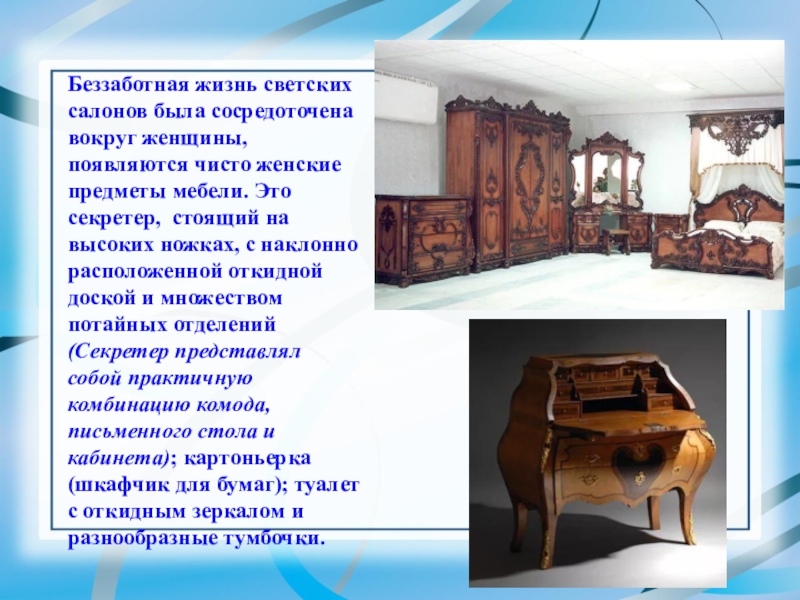 Беззаботная жизнь светских салонов была сосредоточена вокруг женщины, появляются чисто женские предметы мебели. Это секретер, стоящий на высоких ножках, с наклонно расположенной откидной доской и множеством потайных отделений (Секретер представлял собой практичную комбинацию комода, письменного стола и кабинета); картоньерка (шкафчик для бумаг); туалет с откидным зеркалом и разнообразные тумбочки.